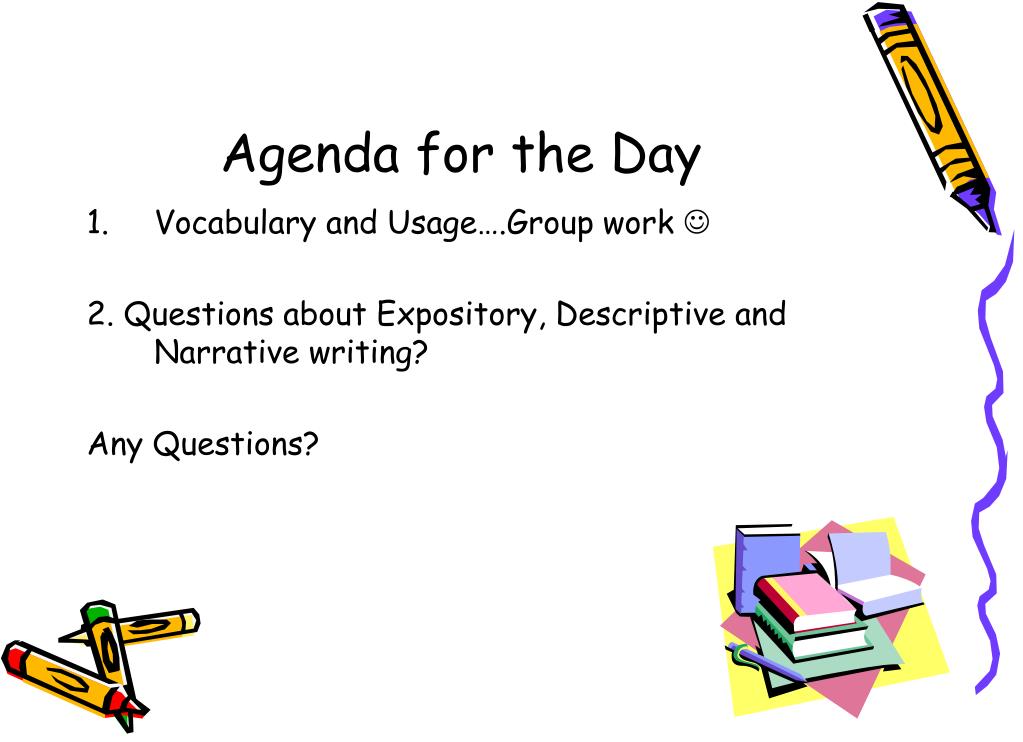 Agenda for the Day

1. Vocabulary and Usage….Group work ☺

2. Questions about Expository, Descriptive and Narrative writing?

Any Questions?